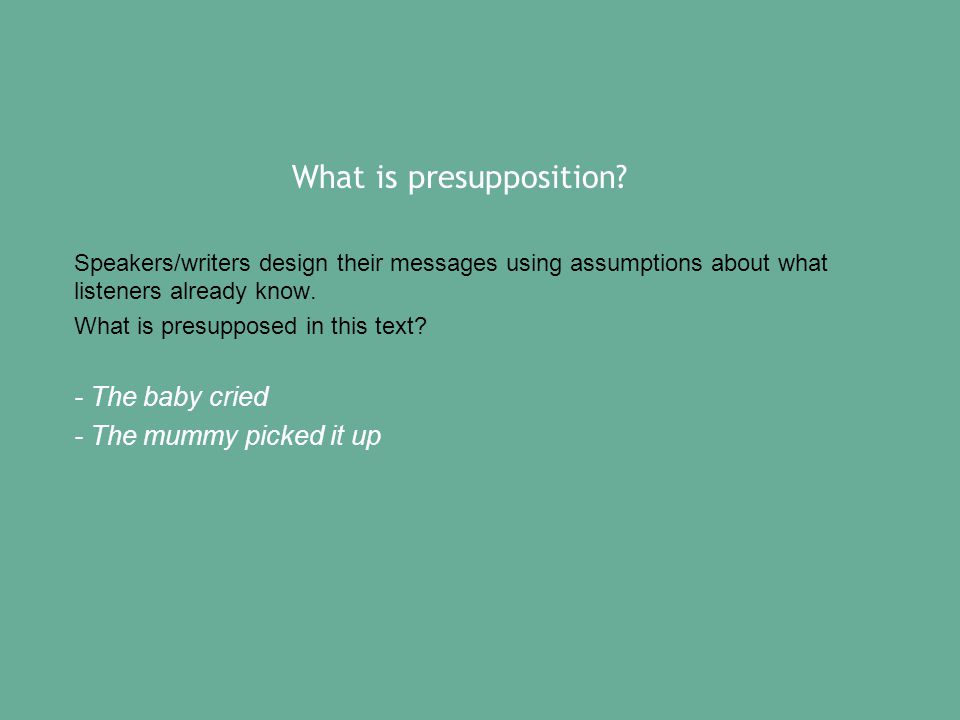 What is presupposition?

Speakers/writers design their messages using assumptions about what listeners already know.

What is presupposed in this text?

- The baby cried

- The mummy picked it up